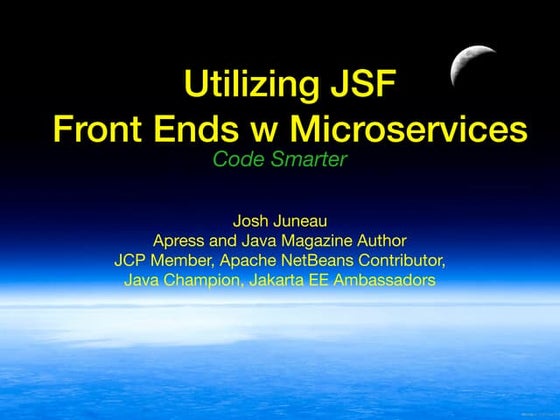 Utilizing JSF
Front Ends w Microservices

Code Smarter

Josh Juneau
Apress and Java Magazine Author
JCP Member, Apache NetBeans Contributor,
Java Champion, Jakarta EE Ambassadors